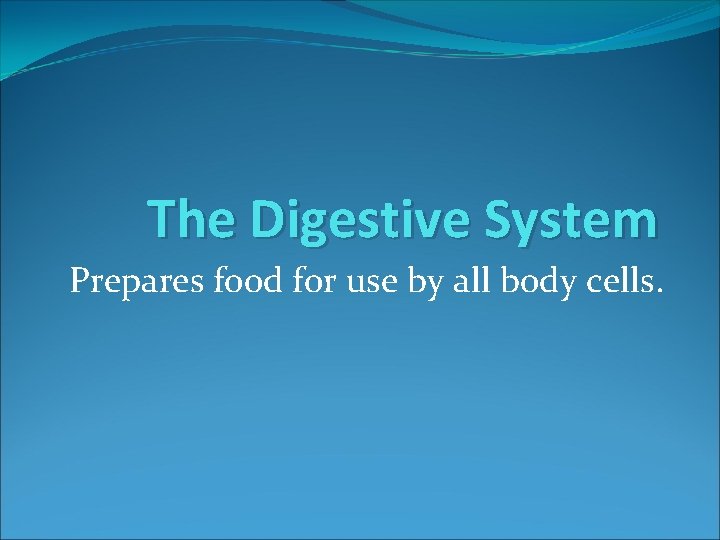 The Digestive System

Prepares food for use by all body cells.